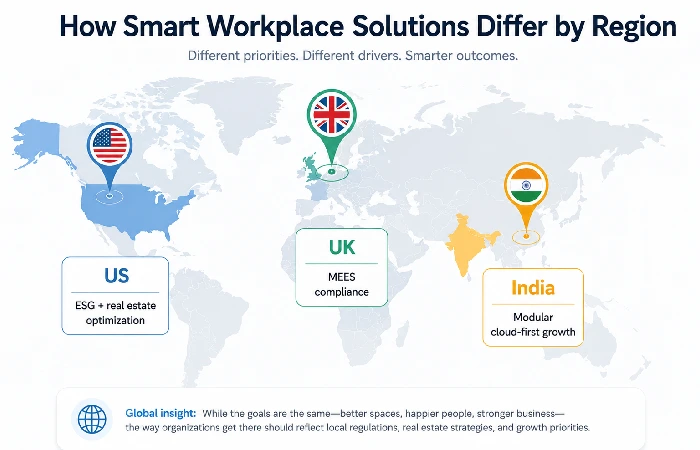 How Smart Workplace Solutions Differ by Region

Different priorities. Different drivers. Smarter outcomes.

US

ESG + real estate optimization

UK

MEES compliance

India

Modular cloud-first growth

Global insight: While the goals are the same—better spaces, happier people, stronger business—the way organizations get there should reflect local regulations, real estate strategies, and growth priorities.